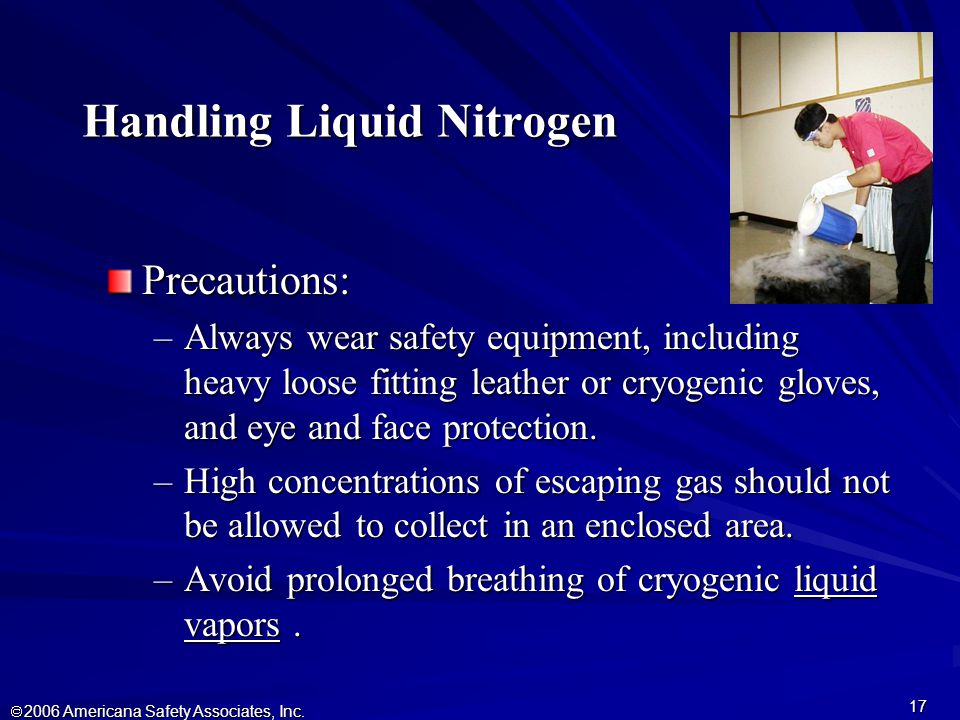 Handling Liquid Nitrogen

Precautions:

– Always wear safety equipment, including heavy loose fitting leather or cryogenic gloves, and eye and face protection.

– High concentrations of escaping gas should not be allowed to collect in an enclosed area.

– Avoid prolonged breathing of cryogenic liquid vapors .

© 2006 Americana Safety Associates, Inc.

17